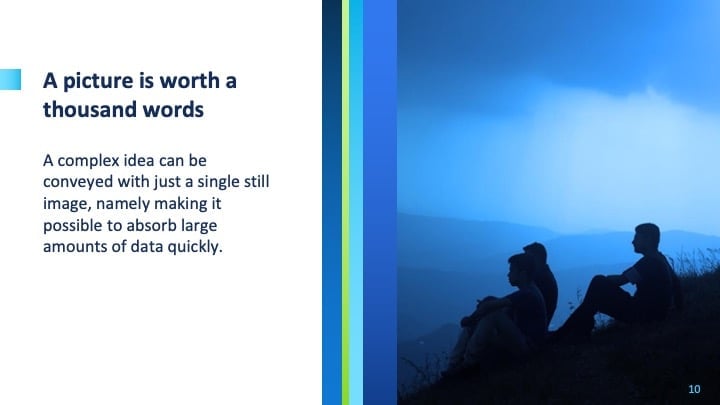 A picture is worth a thousand words

A complex idea can be conveyed with just a single still image, namely making it possible to absorb large amounts of data quickly.

10